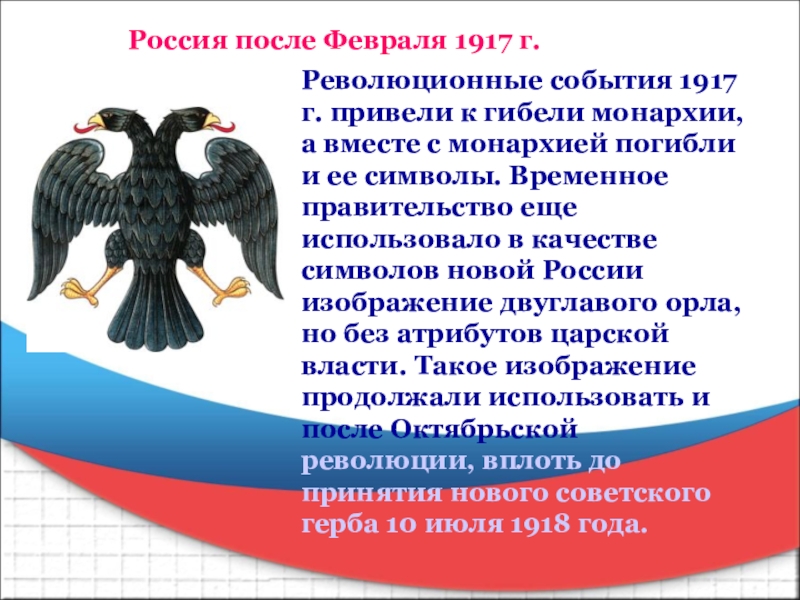 Россия после Февраля 1917 г.

Революционные события 1917 г. привели к гибели монархии, а вместе с монархией погибли и ее символы. Временное правительство еще использовало в качестве символов новой России изображение двуглавого орла, но без атрибутов царской власти. Такое изображение продолжали использовать и после Октябрьской революции, вплоть до принятия нового советского герба 10 июля 1918 года.